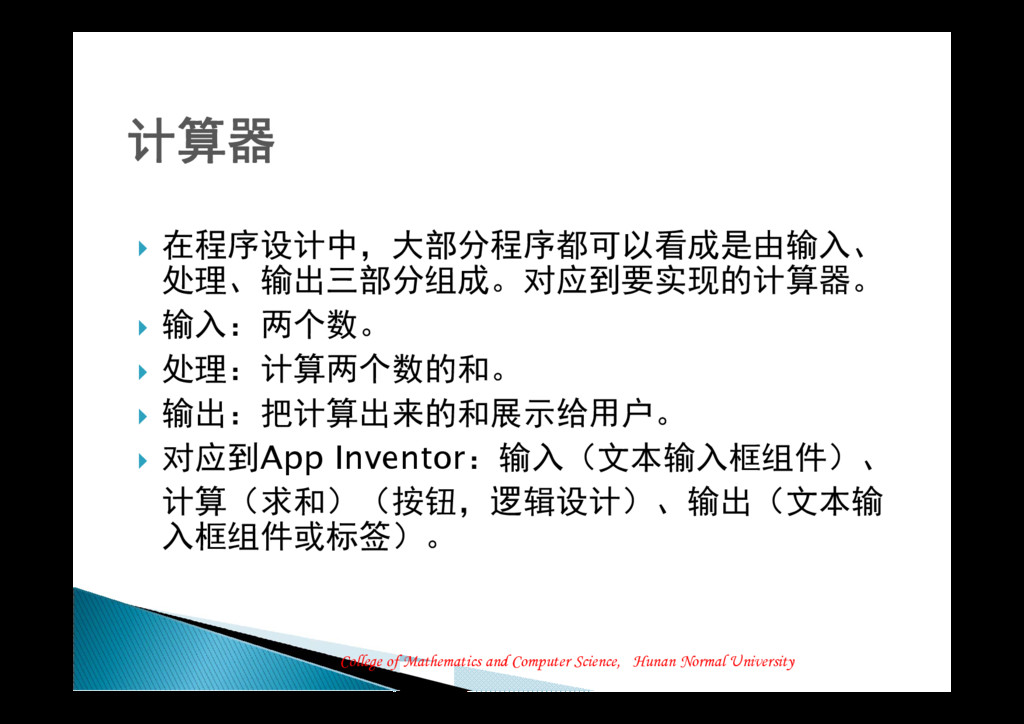 计算器

在程序设计中，大部分程序都可以看成是由输入、处理、输出三部分组成。对应到要实现的计算器。

输入：两个数。

处理：计算两个数的和。

输出：把计算出来的和展示给用户。

对应到App Inventor：输入（文本输入框组件）、计算（求和）（按钮，逻辑设计）、输出（文本输入框组件或标签）。

College of Mathematics and Computer Science, Hunan Normal University